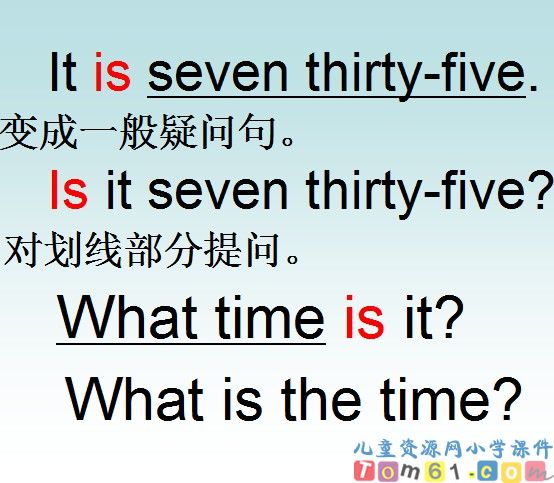 It is seven thirty-five.

变成一般疑问句。

Is it seven thirty-five?

对划线部分提问。

What time is it?

What is the time?

儿童资源网小学课件
Tom61.com